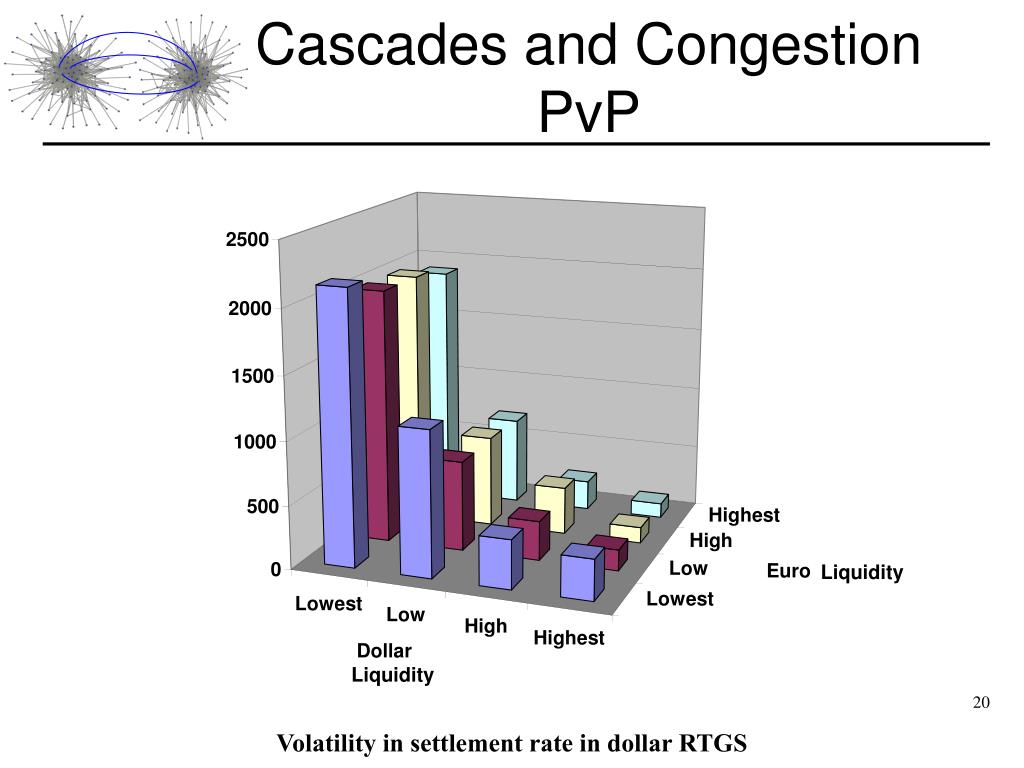 Cascades and Congestion PvP

2500
2000
1500
1000
500
0

Lowest
Low
High
Highest

Dollar Liquidity

Highest
High
Low
Lowest

Euro Liquidity

20

Volatility in settlement rate in dollar RTGS